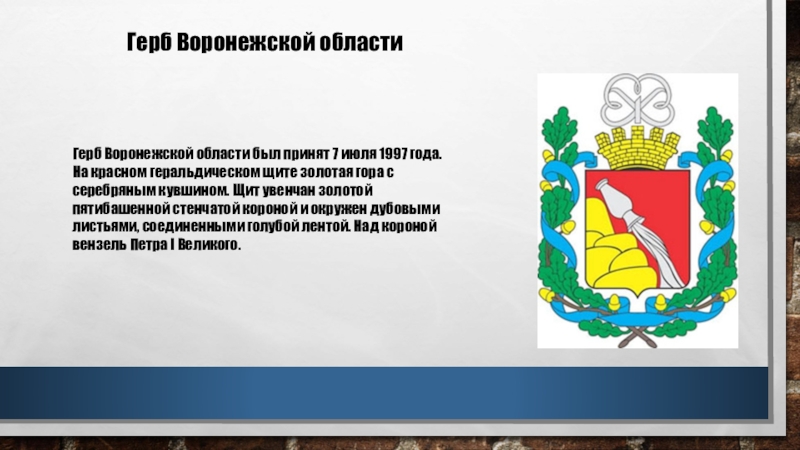 Герб Воронежской области

Герб Воронежской области был принят 7 июля 1997 года. На красном геральдическом щите золотая гора с серебряным кувшином. Щит увенчан золотой пятибашенной стенчатой короной и окружен дубовыми листьями, соединенными голубой лентой. Над короной вензель Петра I Великого.